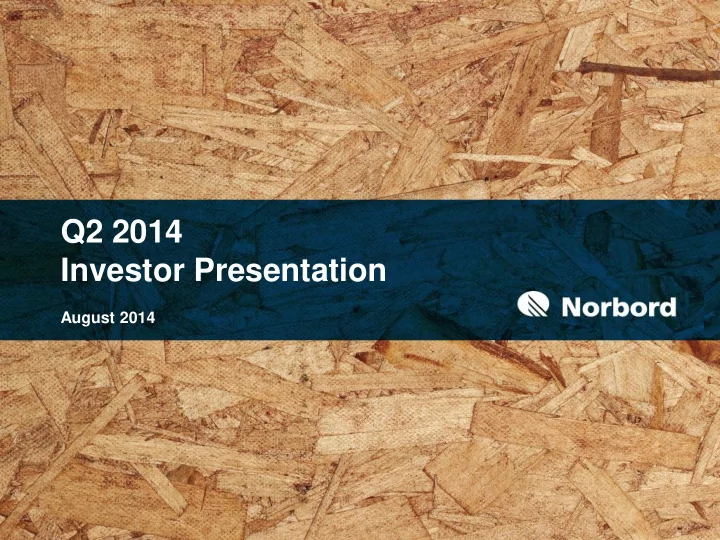 Q2 2014
Investor Presentation

August 2014

Norbord